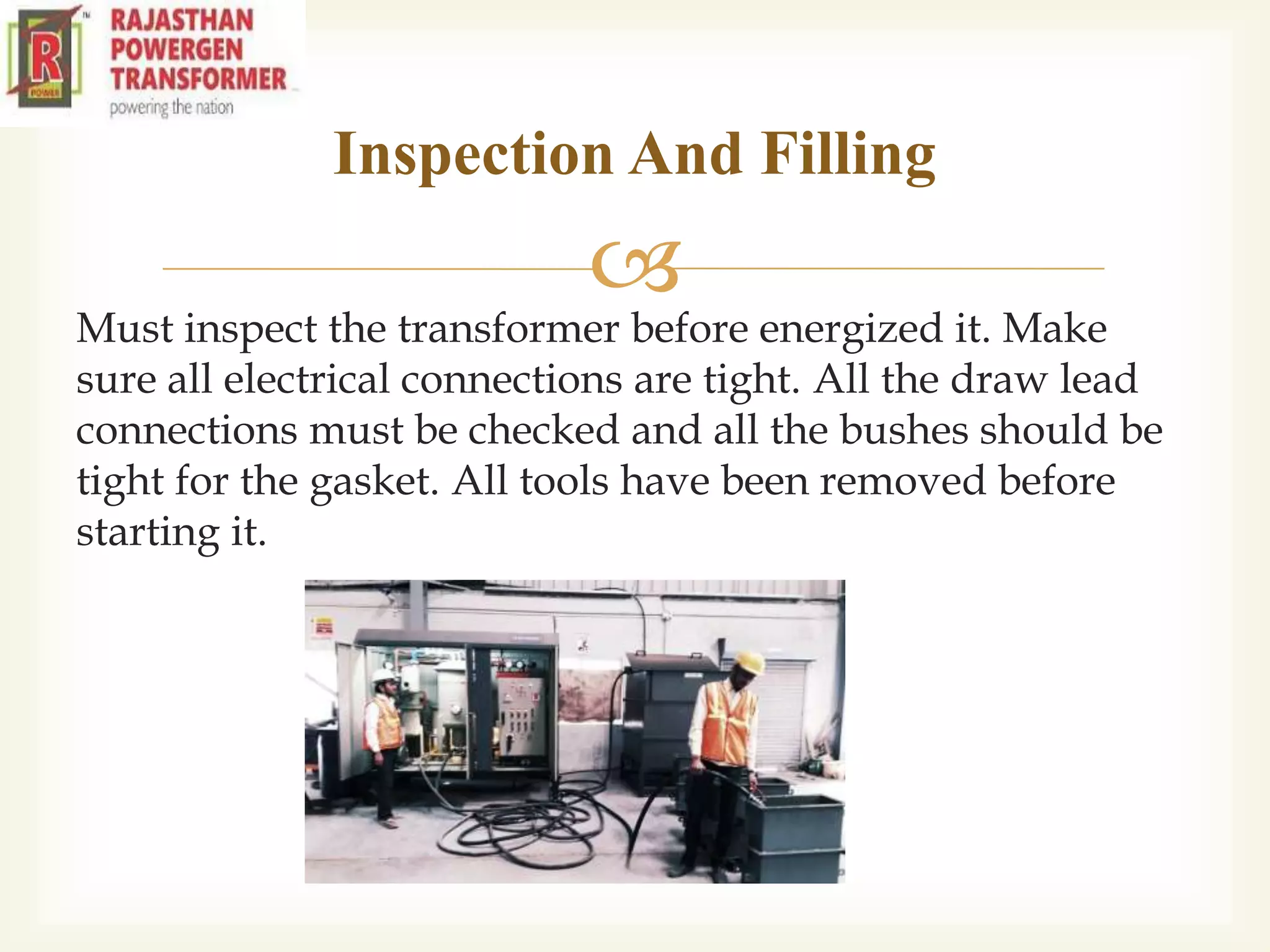 R
POWER
TM
RAJASTHAN POWERGEN TRANSFORMER
powering the nation

Inspection And Filling

Must inspect the transformer before energized it. Make sure all electrical connections are tight. All the draw lead connections must be checked and all the bushes should be tight for the gasket. All tools have been removed before starting it.